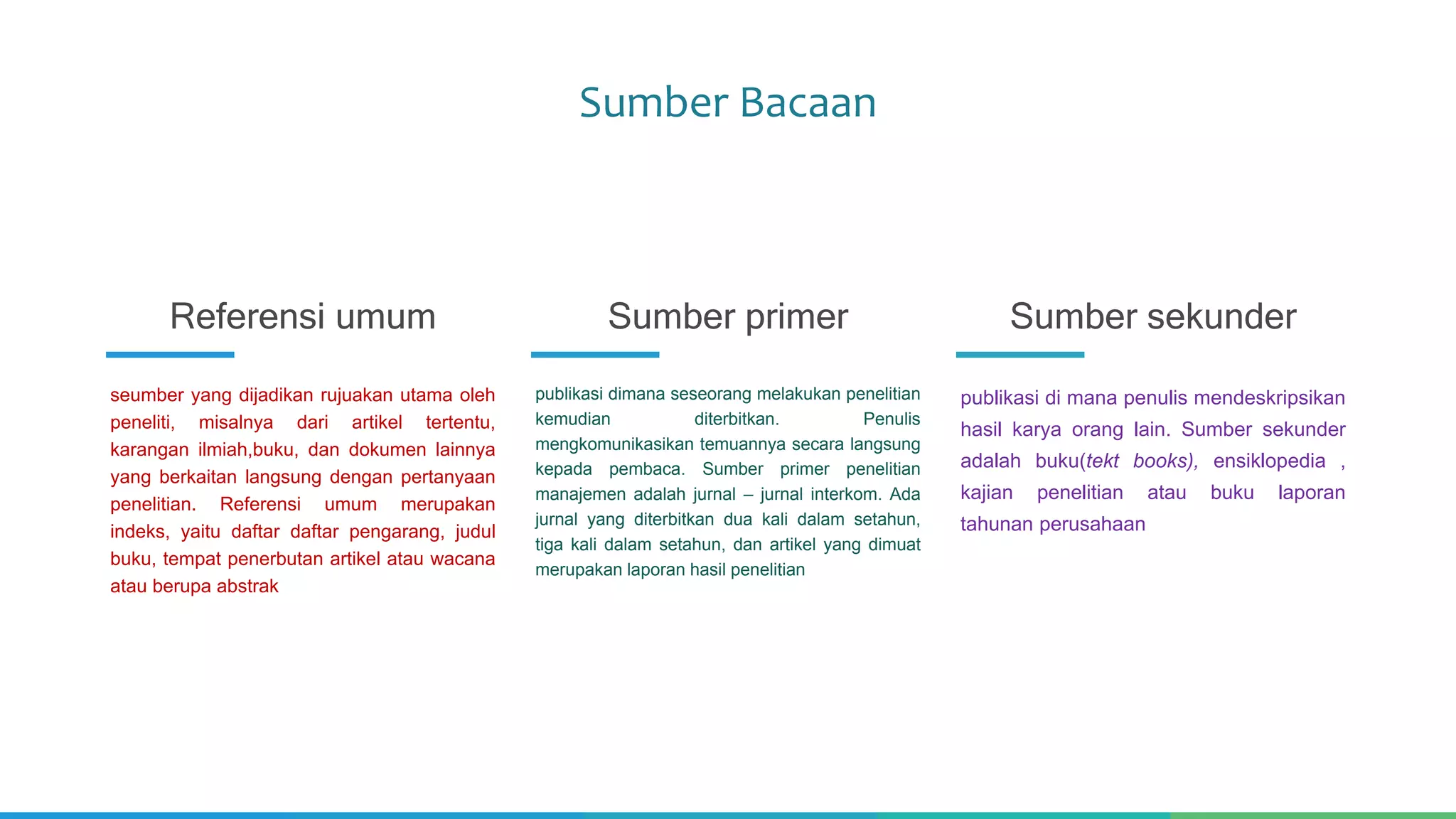 Sumber Bacaan

Referensi umum

seumber yang dijadikan rujuakan utama oleh peneliti, misalnya dari artikel tertentu, karangan ilmiah,buku, dan dokumen lainnya yang berkaitan langsung dengan pertanyaan penelitian. Referensi umum merupakan indeks, yaitu daftar daftar pengarang, judul buku, tempat penerbutan artikel atau wacana atau berupa abstrak

Sumber primer

publikasi dimana seseorang melakukan penelitian kemudian diterbitkan. Penulis mengkomunikasikan temuannya secara langsung kepada pembaca. Sumber primer penelitian manajemen adalah jurnal – jurnal interkom. Ada jurnal yang diterbitkan dua kali dalam setahun, tiga kali dalam setahun, dan artikel yang dimuat merupakan laporan hasil penelitian

Sumber sekunder

publikasi di mana penulis mendeskripsikan hasil karya orang lain. Sumber sekunder adalah buku(tekt books), ensiklopedia , kajian penelitian atau buku laporan tahunan perusahaan